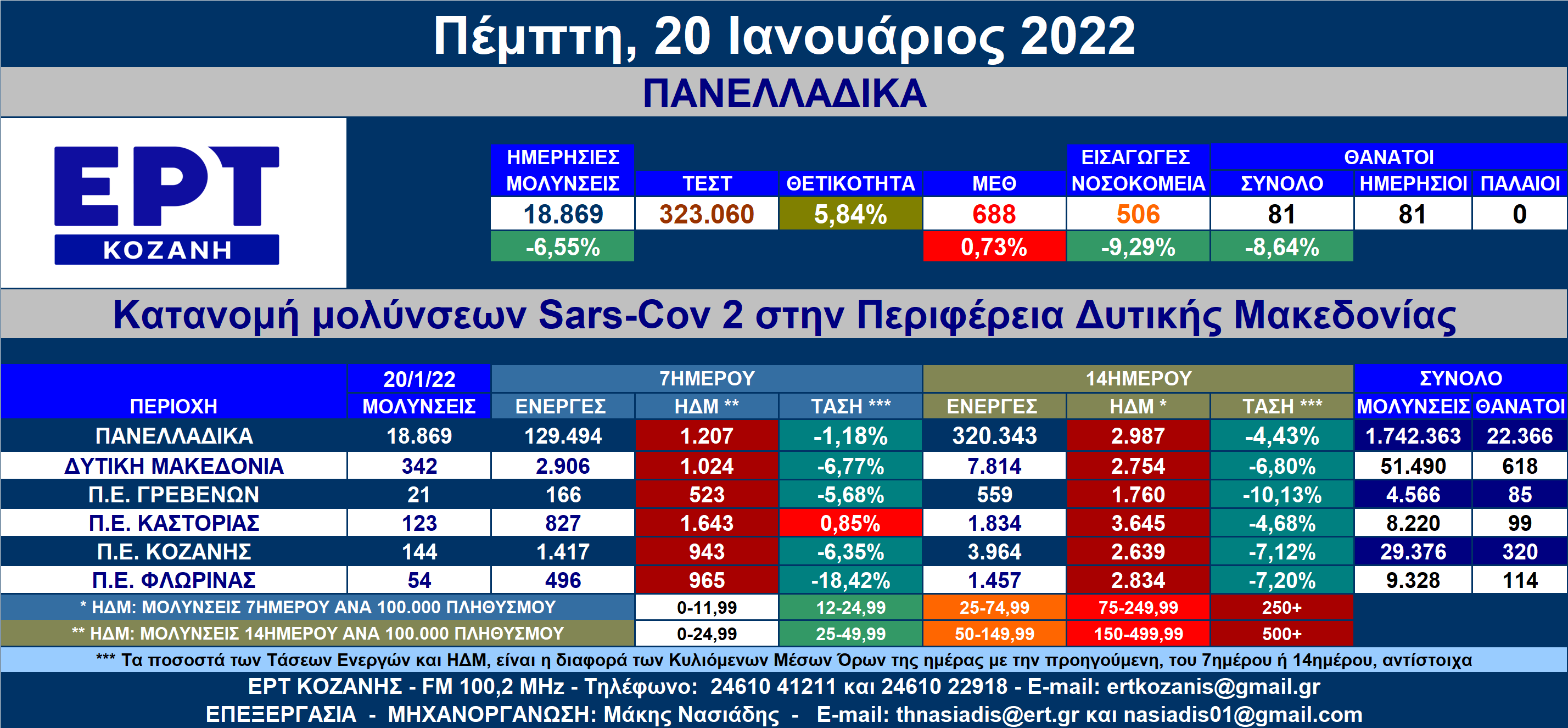 Πέμπτη, 20 Ιανουάριος 2022

ΠΑΝΕΛΛΑΔΙΚΑ

ΕΡΤ
ΚΟΖΑΝΗ

| ΗΜΕΡΗΣΙΕΣ ΜΟΛΥΝΣΕΙΣ | ΤΕΣΤ | ΘΕΤΙΚΟΤΗΤΑ | ΜΕΘ | ΕΙΣΑΓΩΓΕΣ ΝΟΣΟΚΟΜΕΙΑ | ΘΑΝΑΤΟΙ ΣΥΝΟΛΟ | ΘΑΝΑΤΟΙ ΗΜΕΡΗΣΙΟΙ | ΘΑΝΑΤΟΙ ΠΑΛΑΙΟΙ |
|---|---|---|---|---|---|---|---|
| 18.869 | 323.060 | 5,84% | 688 | 506 | 81 | 81 | 0 |
| -6,55% | | | 0,73% | -9,29% | -8,64% | | |

Κατανομή μολύνσεων Sars-Cov 2 στην Περιφέρεια Δυτικής Μακεδονίας

| ΠΕΡΙΟΧΗ | 20/1/22 ΜΟΛΥΝΣΕΙΣ | 7ΗΜΕΡΟΥ ΕΝΕΡΓΕΣ | 7ΗΜΕΡΟΥ ΗΔΜ ** | 7ΗΜΕΡΟΥ ΤΑΣΗ *** | 14ΗΜΕΡΟΥ ΕΝΕΡΓΕΣ | 14ΗΜΕΡΟΥ ΗΔΜ * | 14ΗΜΕΡΟΥ ΤΑΣΗ *** | ΣΥΝΟΛΟ ΜΟΛΥΝΣΕΙΣ | ΣΥΝΟΛΟ ΘΑΝΑΤΟΙ |
|---|---|---|---|---|---|---|---|---|---|
| ΠΑΝΕΛΛΑΔΙΚΑ | 18.869 | 129.494 | 1.207 | -1,18% | 320.343 | 2.987 | -4,43% | 1.742.363 | 22.366 |
| ΔΥΤΙΚΗ ΜΑΚΕΔΟΝΙΑ | 342 | 2.906 | 1.024 | -6,77% | 7.814 | 2.754 | -6,80% | 51.490 | 618 |
| Π.Ε. ΓΡΕΒΕΝΩΝ | 21 | 166 | 523 | -5,68% | 559 | 1.760 | -10,13% | 4.566 | 85 |
| Π.Ε. ΚΑΣΤΟΡΙΑΣ | 123 | 827 | 1.643 | 0,85% | 1.834 | 3.645 | -4,68% | 8.220 | 99 |
| Π.Ε. ΚΟΖΑΝΗΣ | 144 | 1.417 | 943 | -6,35% | 3.964 | 2.639 | -7,12% | 29.376 | 320 |
| Π.Ε. ΦΛΩΡΙΝΑΣ | 54 | 496 | 965 | -18,42% | 1.457 | 2.834 | -7,20% | 9.328 | 114 |

| * ΗΔΜ: ΜΟΛΥΝΣΕΙΣ 7ΗΜΕΡΟΥ ΑΝΑ 100.000 ΠΛΗΘΥΣΜΟΥ | 0-11,99 | 12-24,99 | 25-74,99 | 75-249,99 | 250+ |
|---|---|---|---|---|---|
| ** ΗΔΜ: ΜΟΛΥΝΣΕΙΣ 14ΗΜΕΡΟΥ ΑΝΑ 100.000 ΠΛΗΘΥΣΜΟΥ | 0-24,99 | 25-49,99 | 50-149,99 | 150-499,99 | 500+ |

*** Τα ποσοστά των Τάσεων Ενεργών και ΗΔΜ, είναι η διαφορά των Κυλιόμενων Μέσων Όρων της ημέρας με την προηγούμενη, του 7ημέρου ή 14ημέρου, αντίστοιχα

ΕΡΤ ΚΟΖΑΝΗΣ - FM 100,2 MHz - Τηλέφωνο: 24610 41211 και 24610 22918 - E-mail: ertkozanis@gmail.gr

ΕΠΕΞΕΡΓΑΣΙΑ - ΜΗΧΑΝΟΡΓΑΝΩΣΗ: Μάκης Νασιάδης - E-mail: thnasiadis@ert.gr και nasiadis01@gmail.com